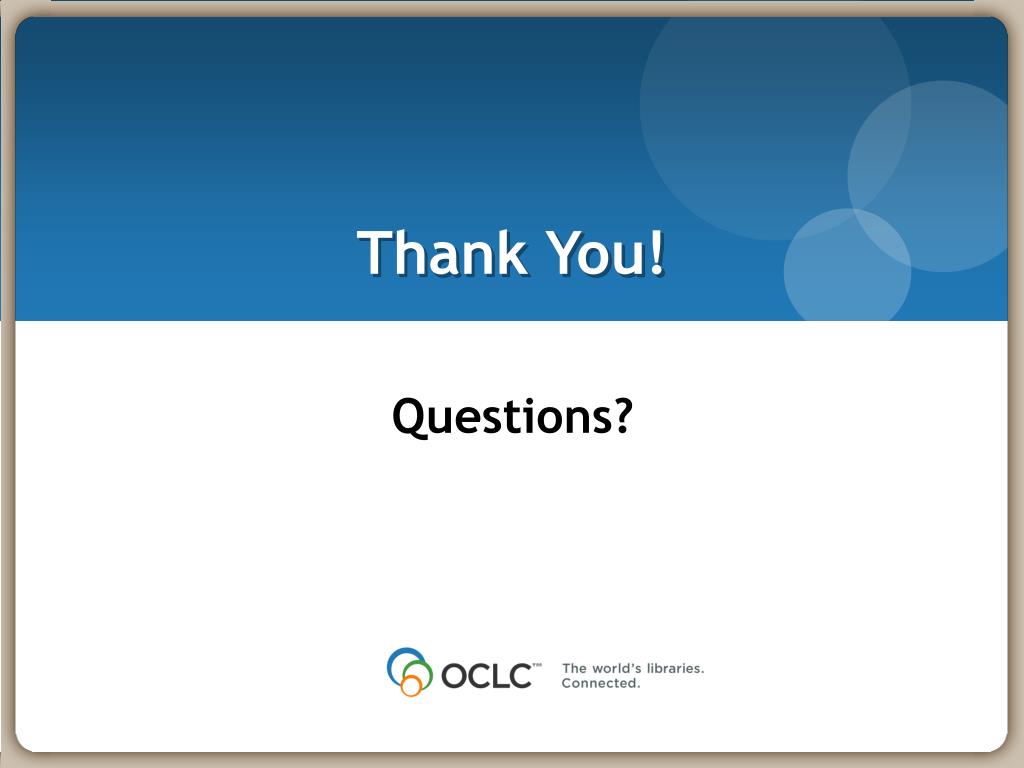 Thank You!

Questions?

OCLC™ The world's libraries. Connected.